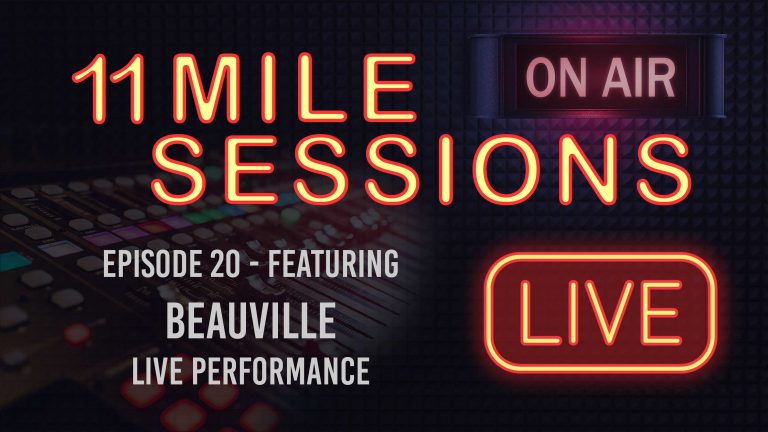 11 MILE SESSIONS

ON AIR

EPISODE 20 - FEATURING

BEAUVILLE

LIVE PERFORMANCE

LIVE